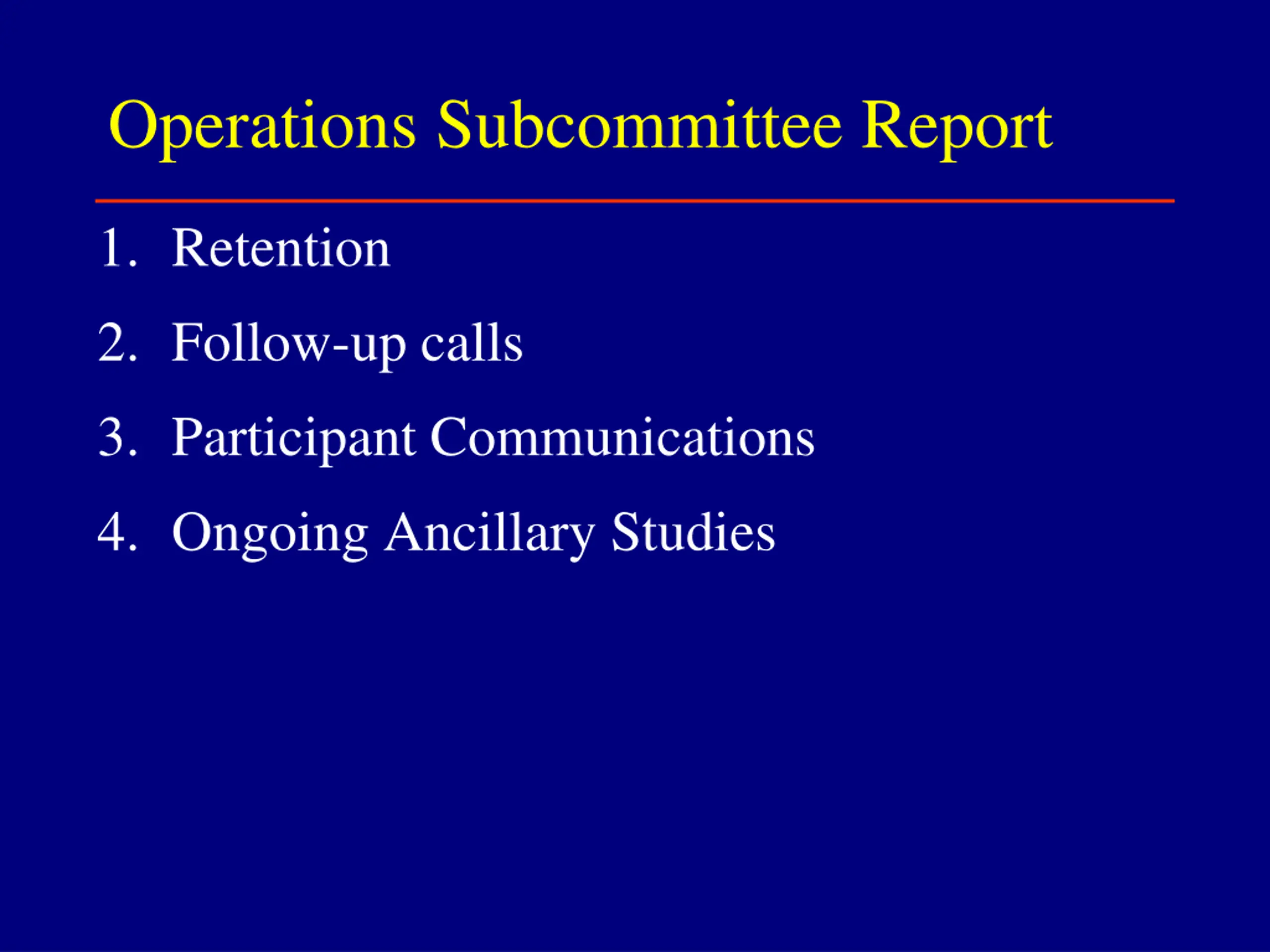 Operations Subcommittee Report

1. Retention
2. Follow-up calls
3. Participant Communications
4. Ongoing Ancillary Studies